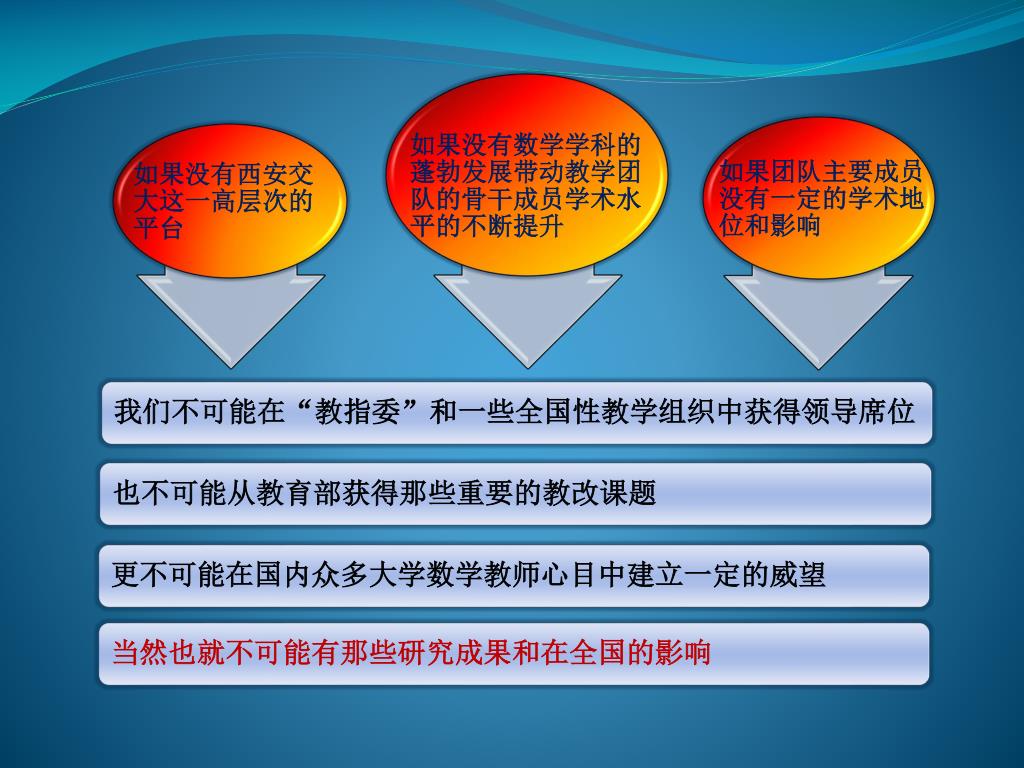 如果没有西安交大这一高层次的平台

如果没有数学学科的蓬勃发展带动教学团队的骨干成员学术水平的不断提升

如果团队主要成员没有一定的学术地位和影响

我们不可能在“教指委”和一些全国性教学组织中获得领导席位

也不可能从教育部获得那些重要的教改课题

更不可能在国内众多大学数学教师心目中建立一定的威望

当然也就不可能有那些研究成果和在全国的影响